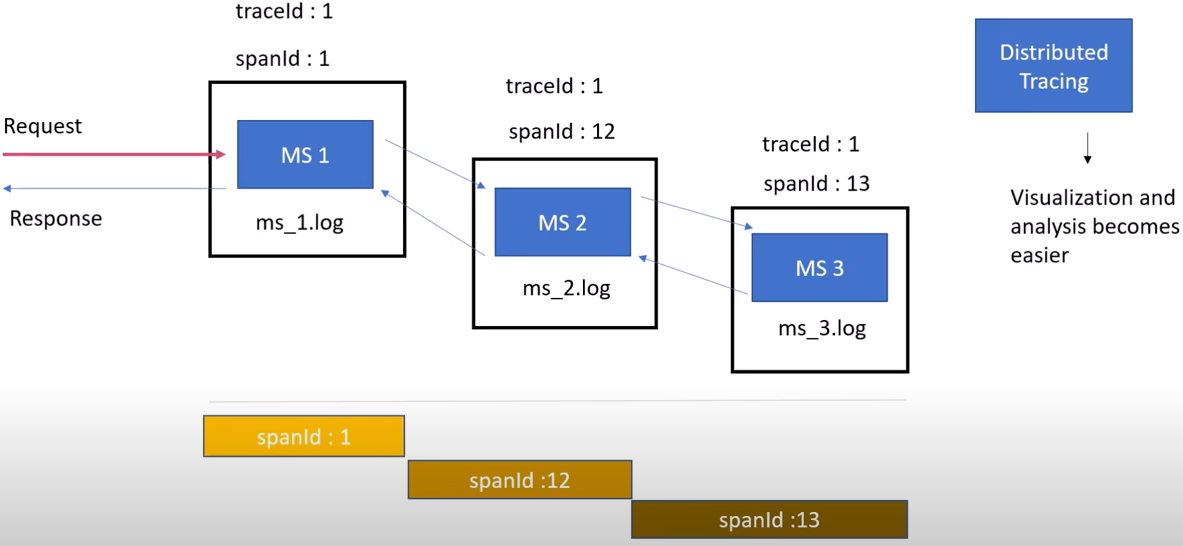 traceId : 1

spanId : 1

Request

Response

MS 1

ms_1.log

traceId : 1

spanId : 12

MS 2

ms_2.log

traceId : 1

spanId : 13

MS 3

ms_3.log

Distributed Tracing

Visualization and analysis becomes easier

spanId : 1

spanId :12

spanId :13